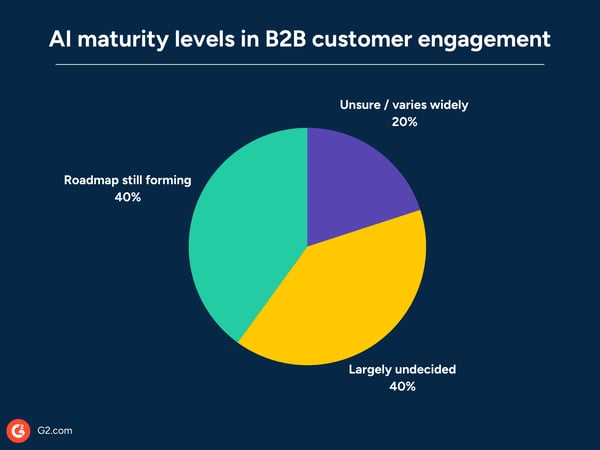 AI maturity levels in B2B customer engagement

Unsure / varies widely
20%

Roadmap still forming
40%

Largely undecided
40%

G2.com